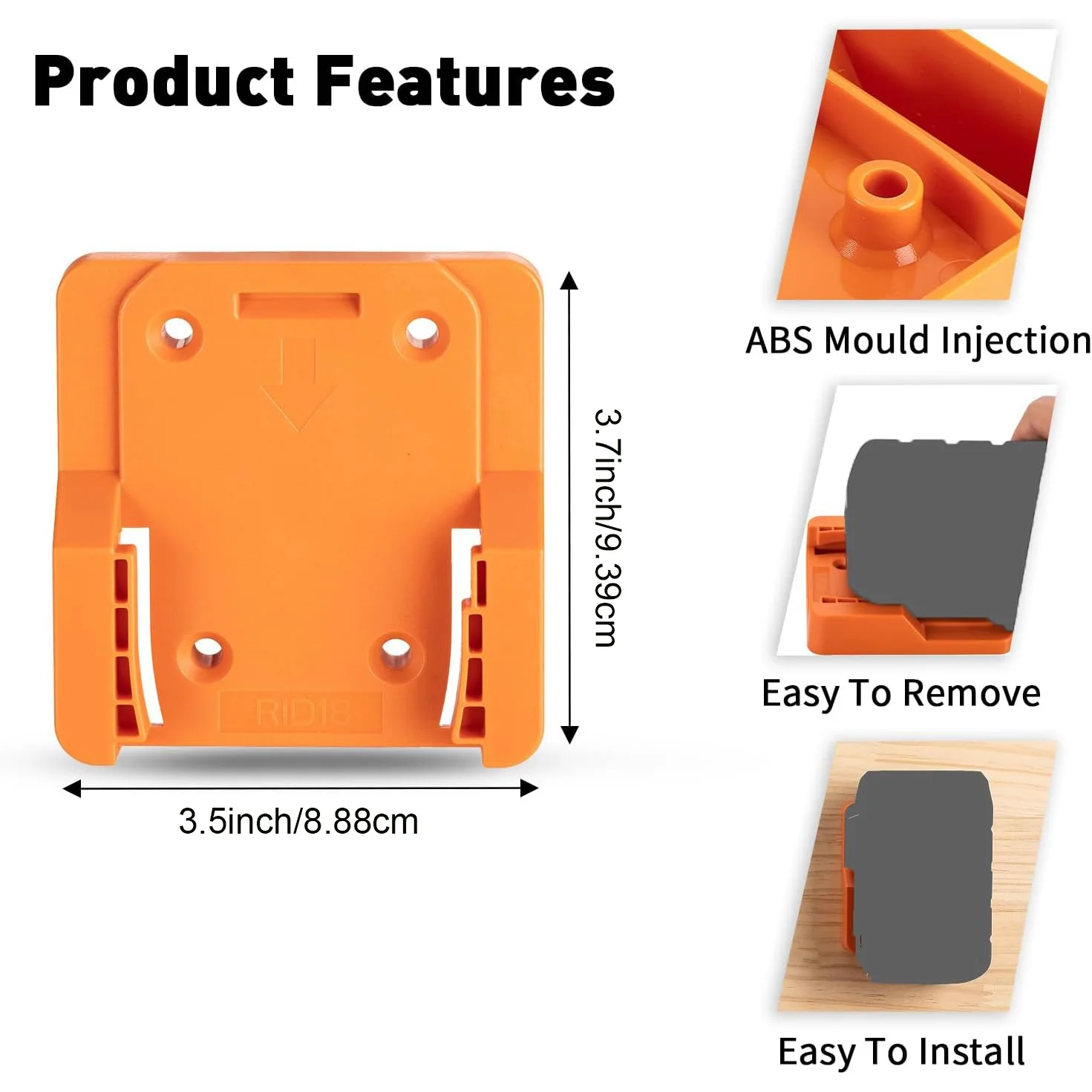 Product Features

RID18

3.7inch/9.39cm

3.5inch/8.88cm

ABS Mould Injection

Easy To Remove

Easy To Install